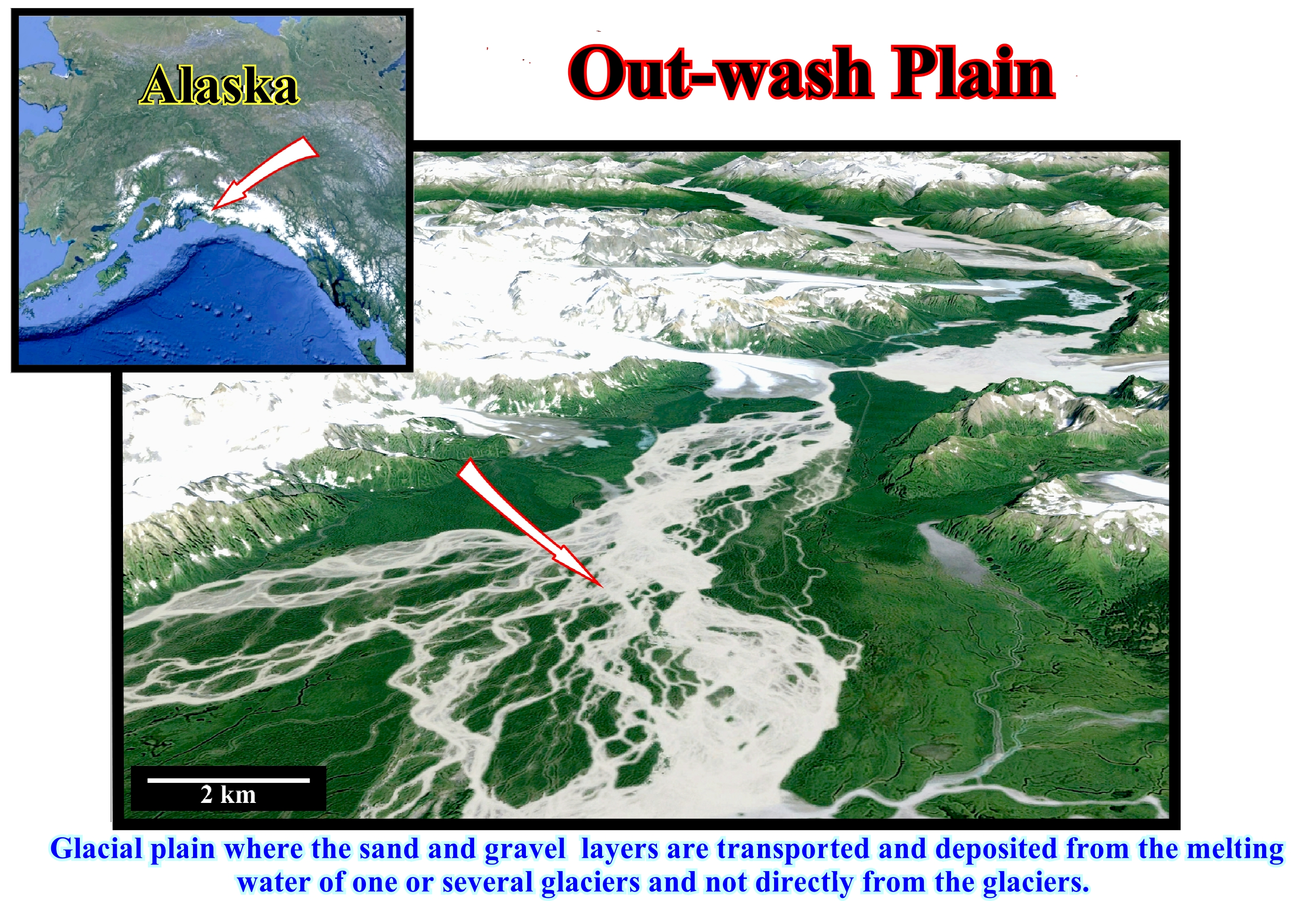 Alaska

Out-wash Plain

2 km

Glacial plain where the sand and gravel layers are transported and deposited from the melting water of one or several glaciers and not directly from the glaciers.